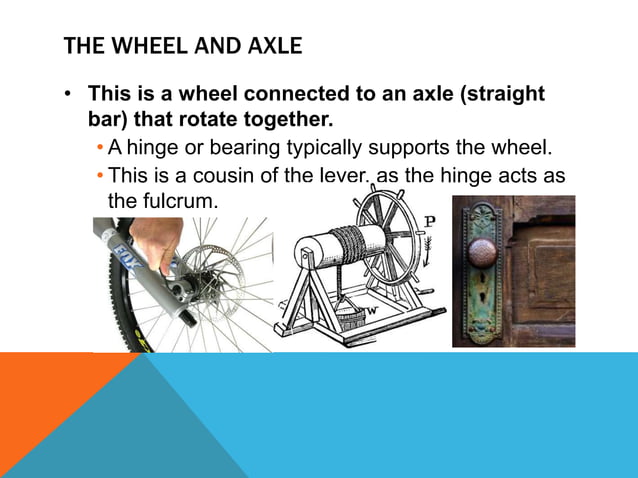 THE WHEEL AND AXLE

• This is a wheel connected to an axle (straight bar) that rotate together.
  • A hinge or bearing typically supports the wheel.
  • This is a cousin of the lever, as the hinge acts as the fulcrum.

FOX

P

W